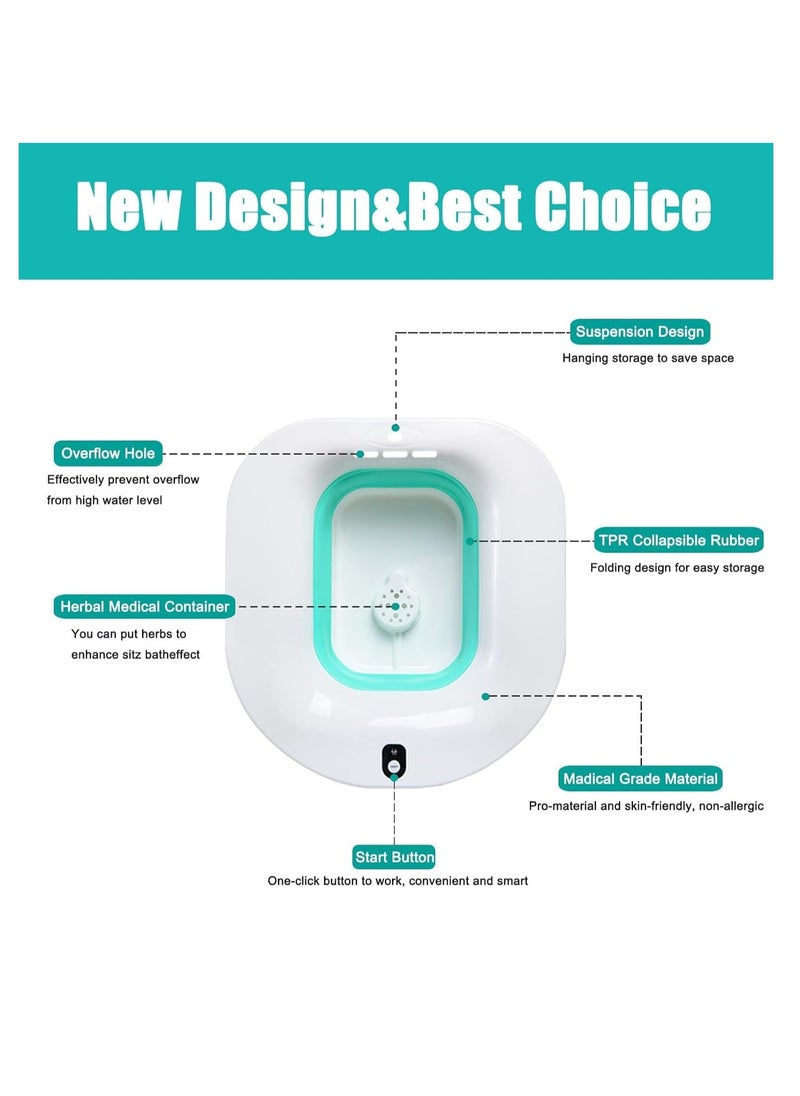 New Design&Best Choice

Suspension Design
Hanging storage to save space

Overflow Hole
Effectively prevent overflow from high water level

TPR Collapsible Rubber
Folding design for easy storage

Herbal Medical Container
You can put herbs to enhance sitz batheffect

Madical Grade Material
Pro-material and skin-friendly, non-allergic

Start Button
One-click button to work, convenient and smart